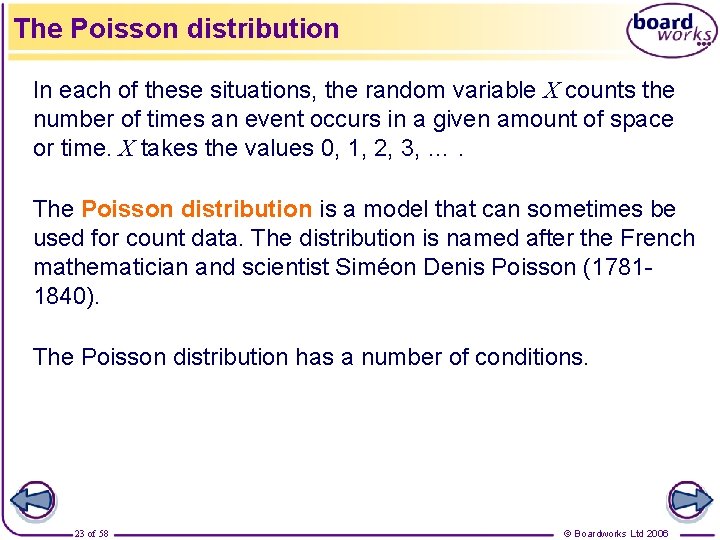 The Poisson distribution

board works

In each of these situations, the random variable $X$ counts the number of times an event occurs in a given amount of space or time. $X$ takes the values 0, 1, 2, 3, … .

The Poisson distribution is a model that can sometimes be used for count data. The distribution is named after the French mathematician and scientist Siméon Denis Poisson (1781-1840).

The Poisson distribution has a number of conditions.

23 of 58

© Boardworks Ltd 2006